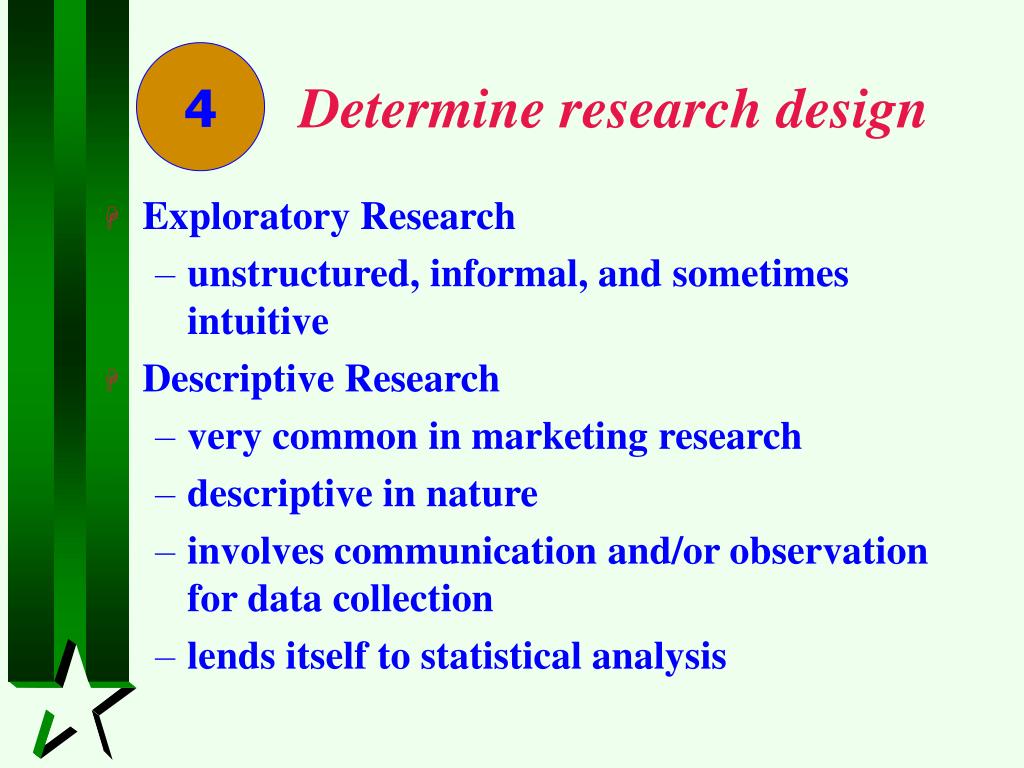 4

Determine research design

Exploratory Research

– unstructured, informal, and sometimes intuitive

Descriptive Research

– very common in marketing research

– descriptive in nature

– involves communication and/or observation for data collection

– lends itself to statistical analysis